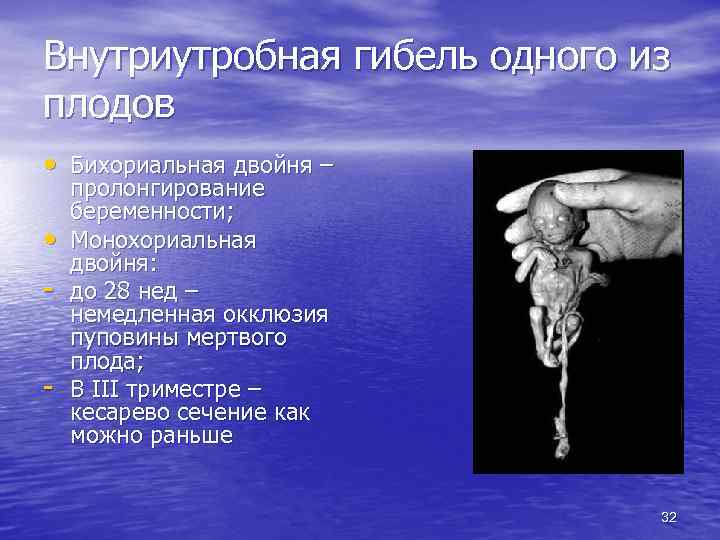 Внутриутробная гибель одного из плодов

• Бихориальная двойня – пролонгирование беременности;
• Монохориальная двойня:
- до 28 нед – немедленная окклюзия пуповины мертвого плода;
- В III триместре – кесарево сечение как можно раньше

32